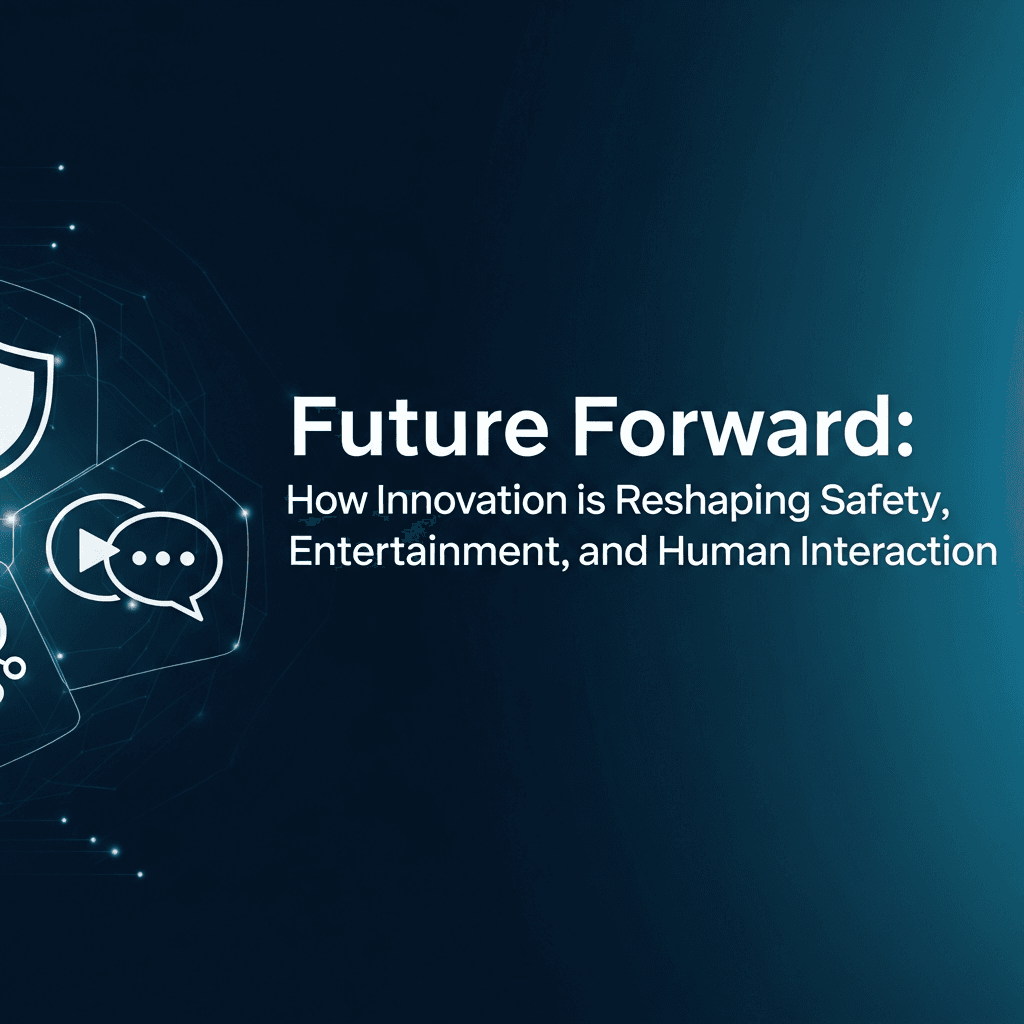 Future Forward:
How Innovation is Reshaping Safety, Entertainment, and Human Interaction